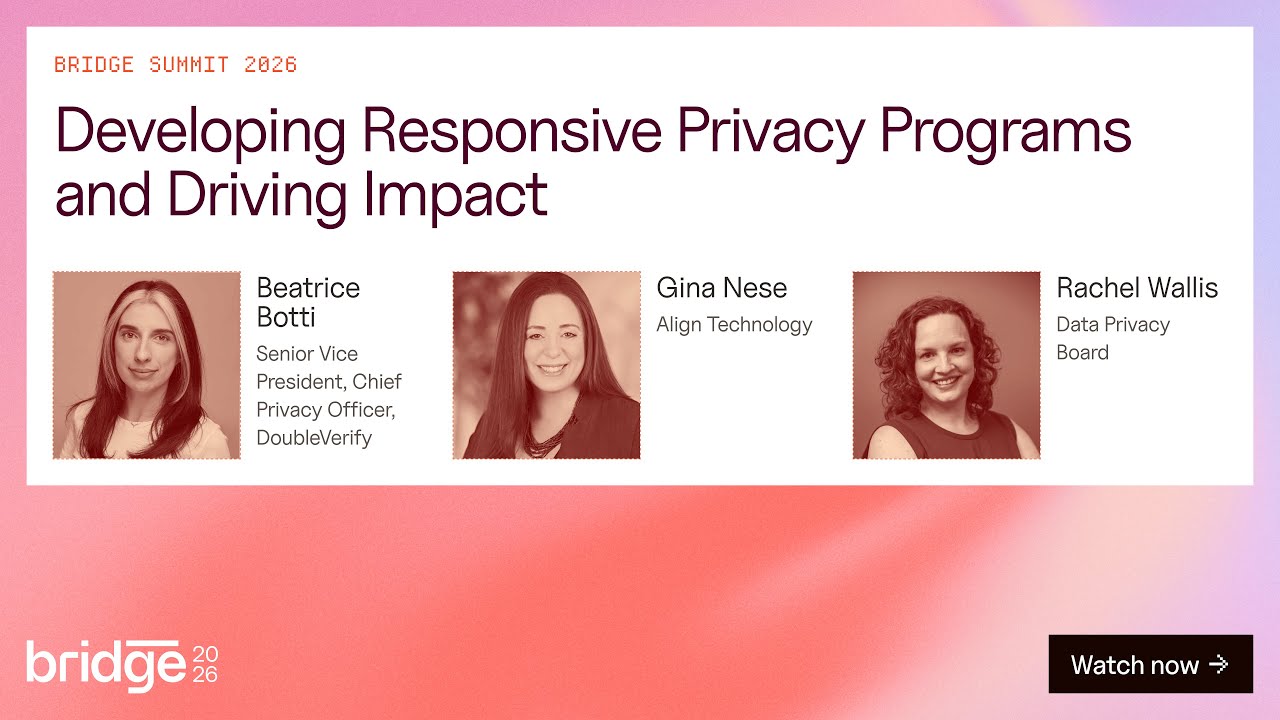 BRIDGE SUMMIT 2026

Developing Responsive Privacy Programs and Driving Impact

Beatrice Botti

Senior Vice President, Chief Privacy Officer, DoubleVerify

Gina Nese

Align Technology

Rachel Wallis

Data Privacy Board

bridge 20 26

Watch now →